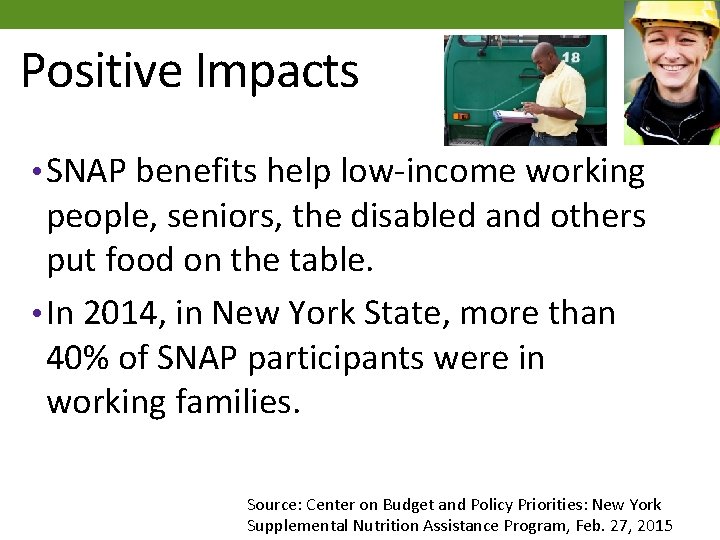 Positive Impacts

18

• SNAP benefits help low-income working people, seniors, the disabled and others put food on the table.

• In 2014, in New York State, more than 40% of SNAP participants were in working families.

Source: Center on Budget and Policy Priorities: New York Supplemental Nutrition Assistance Program, Feb. 27, 2015